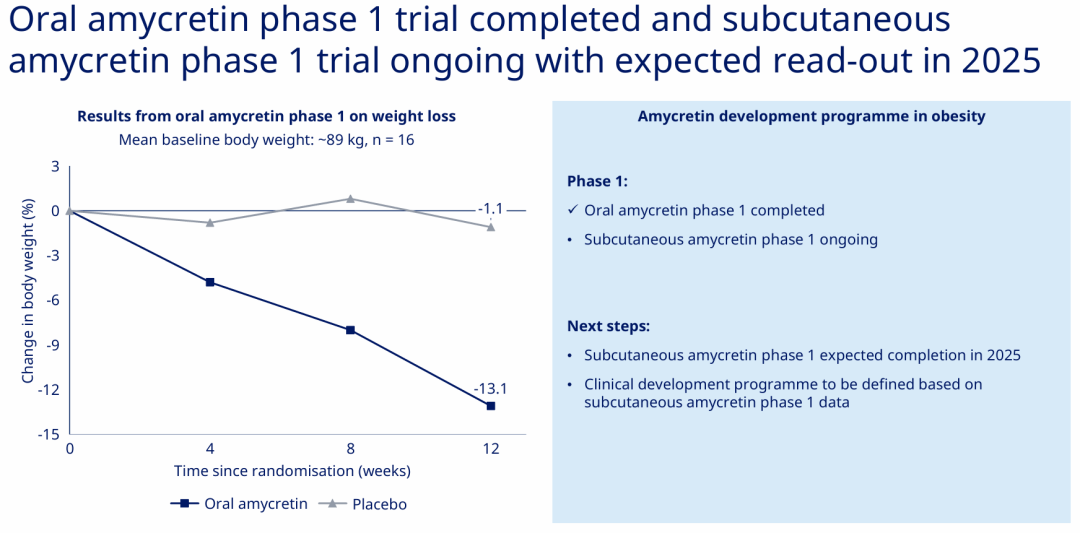 Oral amycretin phase 1 trial completed and subcutaneous amycretin phase 1 trial ongoing with expected read-out in 2025

Results from oral amycretin phase 1 on weight loss
Mean baseline body weight: ~89 kg, n = 16

Change in body weight (%)
3
0
-3
-6
-9
-12
-15
-1.1
-13.1
0
4
8
12
Time since randomisation (weeks)

Oral amycretin
Placebo

Amycretin development programme in obesity

Phase 1:
✓ Oral amycretin phase 1 completed
• Subcutaneous amycretin phase 1 ongoing

Next steps:
• Subcutaneous amycretin phase 1 expected completion in 2025
• Clinical development programme to be defined based on subcutaneous amycretin phase 1 data